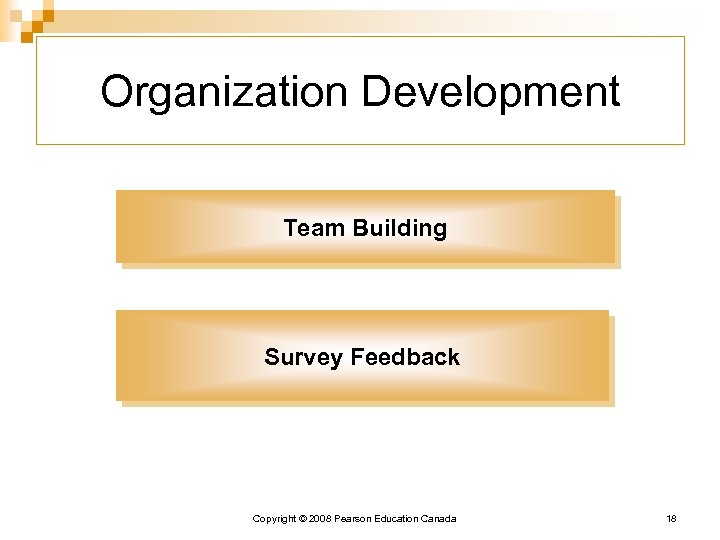 Organization Development

Team Building

Survey Feedback

Copyright © 2008 Pearson Education Canada

18